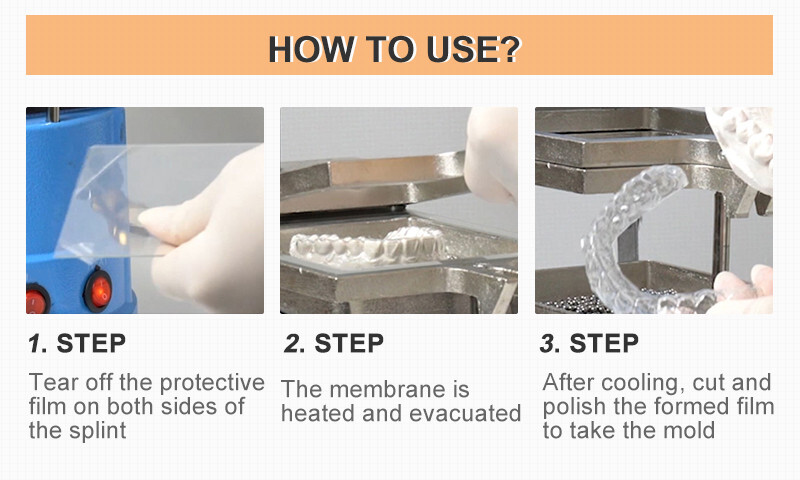 HOW TO USE?

1. STEP

Tear off the protective film on both sides of the splint

2. STEP

The membrane is heated and evacuated

3. STEP

After cooling, cut and polish the formed film to take the mold